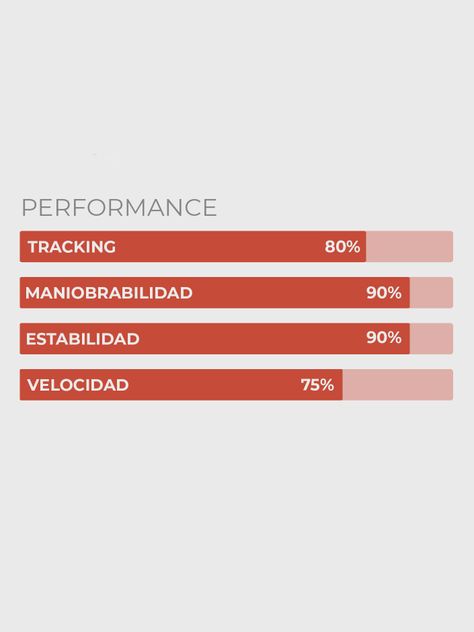 PERFORMANCE

TRACKING 80%

MANIOBRABILIDAD 90%

ESTABILIDAD 90%

VELOCIDAD 75%